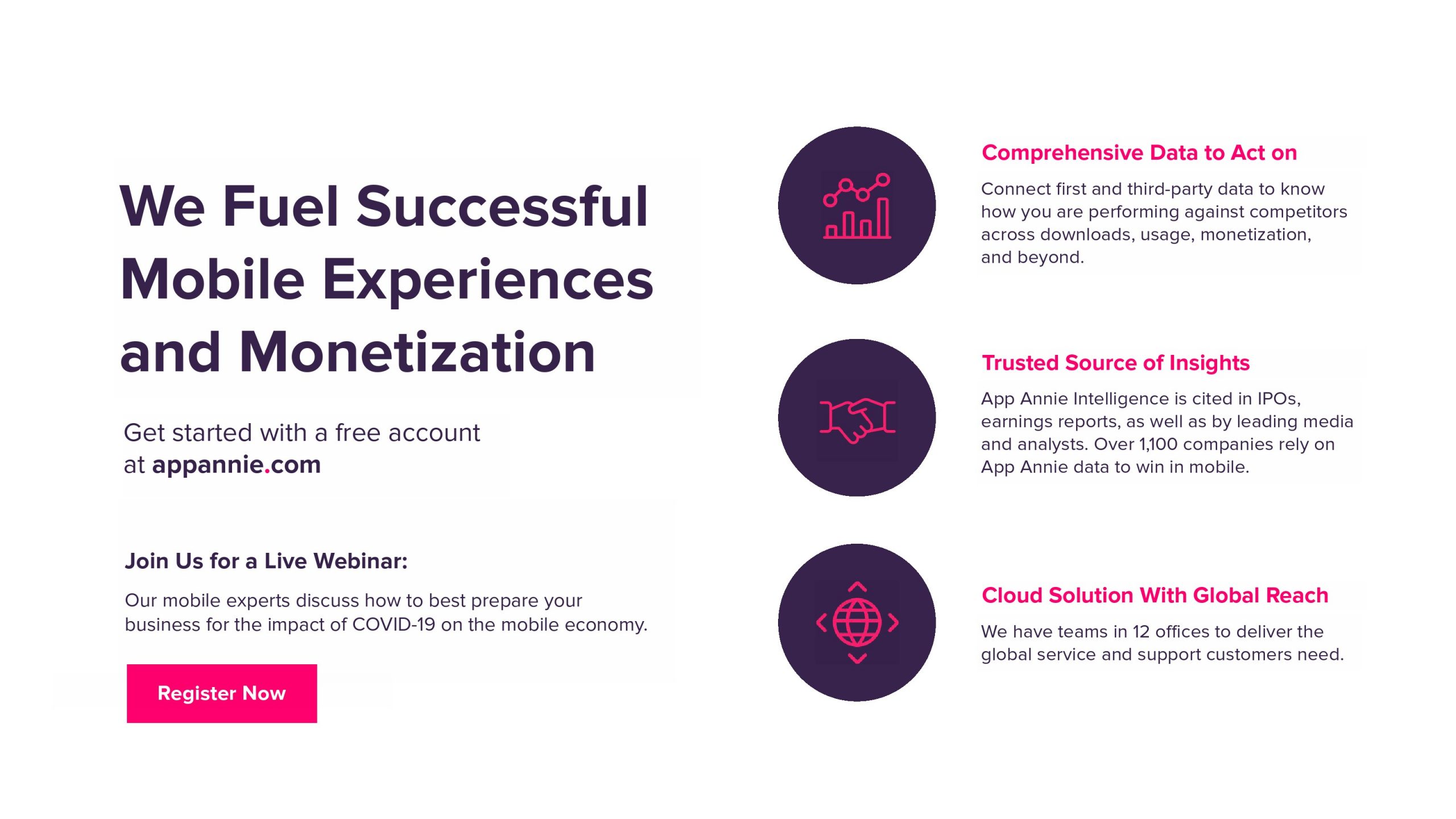 We Fuel Successful Mobile Experiences and Monetization

Get started with a free account at appannie.com

Join Us for a Live Webinar:

Our mobile experts discuss how to best prepare your business for the impact of COVID-19 on the mobile economy.

Register Now

Comprehensive Data to Act on

Connect first and third-party data to know how you are performing against competitors across downloads, usage, monetization, and beyond.

Trusted Source of Insights

App Annie Intelligence is cited in IPOs, earnings reports, as well as by leading media and analysts. Over 1,100 companies rely on App Annie data to win in mobile.

Cloud Solution With Global Reach

We have teams in 12 offices to deliver the global service and support customers need.